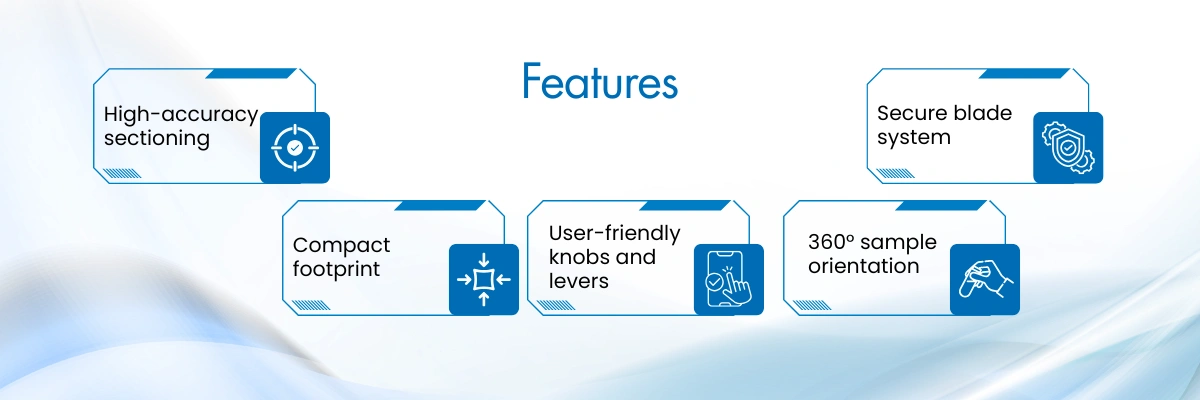 Features

High-accuracy sectioning

Secure blade system

Compact footprint

User-friendly knobs and levers

360º sample orientation